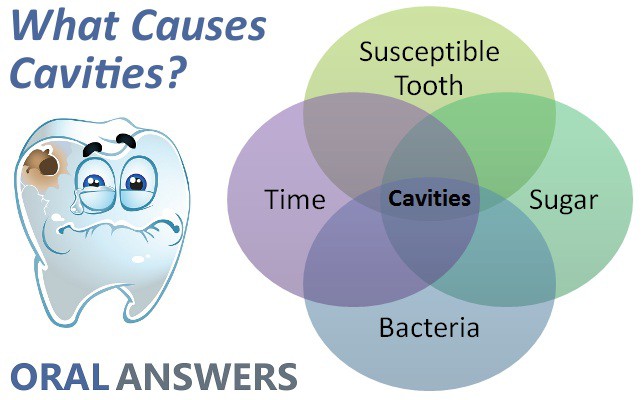 What Causes Cavities?

Susceptible Tooth

Time

Cavities

Sugar

Bacteria

ORAL ANSWERS